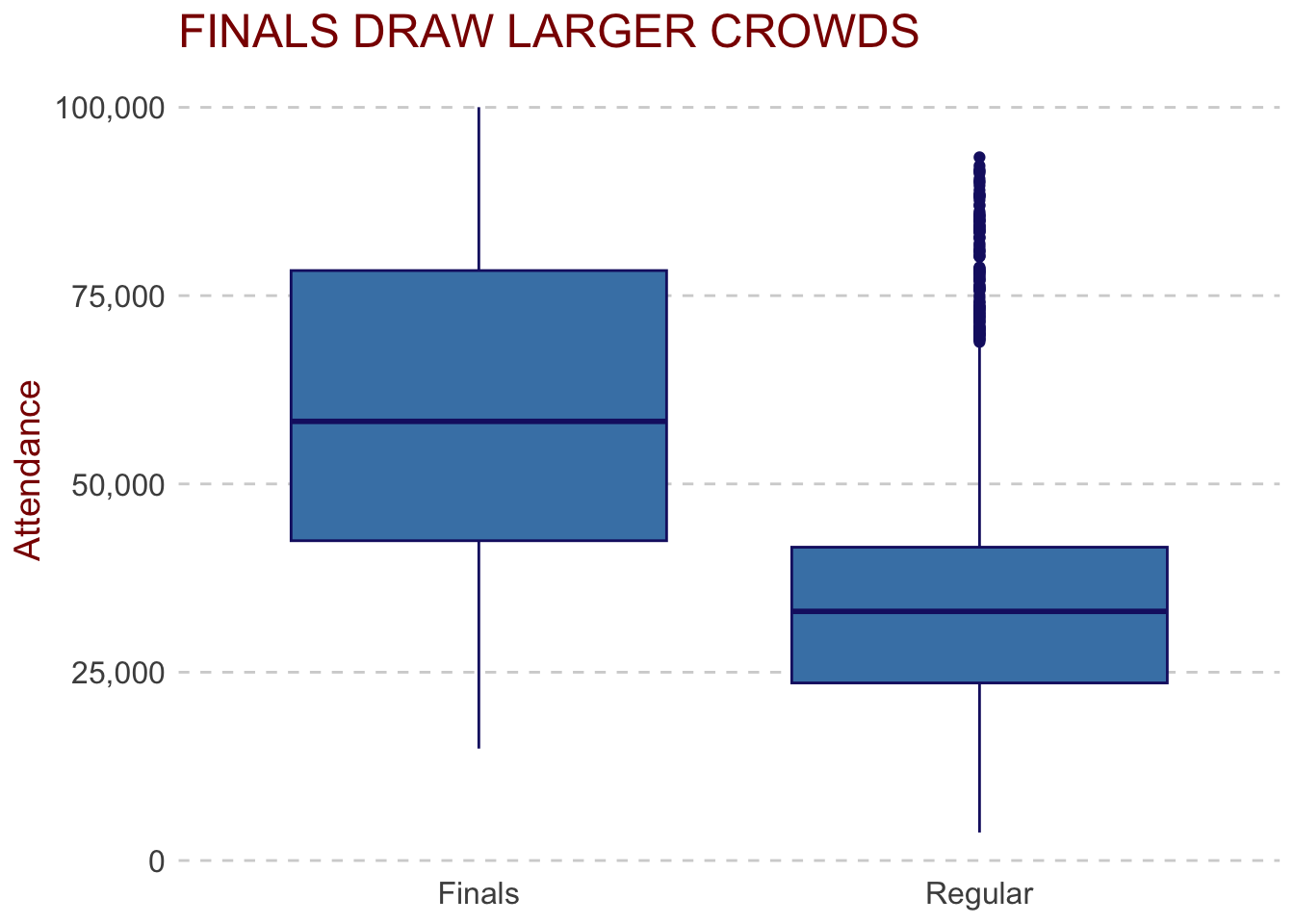 FINALS DRAW LARGER CROWDS

Attendance

100,000
75,000
50,000
25,000
0

Finals
Regular